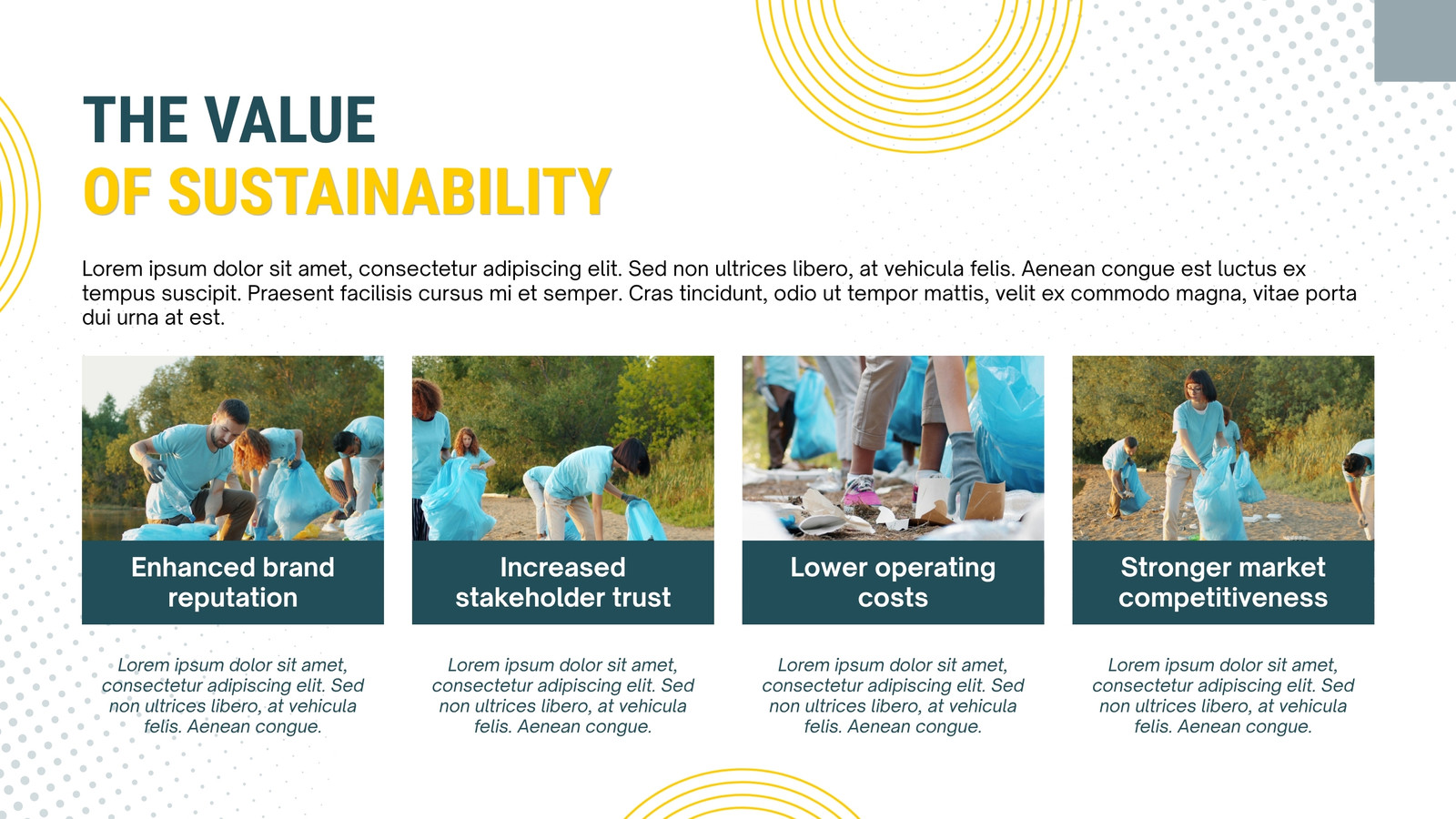 THE VALUE
OF SUSTAINABILITY

Lorem ipsum dolor sit amet, consectetur adipiscing elit. Sed non ultrices libero, at vehicula felis. Aenean congue est luctus ex tempus suscipit. Praesent facilisis cursus mi et semper. Cras tincidunt, odio ut tempor mattis, velit ex commodo magna, vitae porta dui urna at est.

Enhanced brand reputation

Lorem ipsum dolor sit amet, consectetur adipiscing elit. Sed non ultrices libero, at vehicula felis. Aenean congue.

Increased stakeholder trust

Lorem ipsum dolor sit amet, consectetur adipiscing elit. Sed non ultrices libero, at vehicula felis. Aenean congue.

Lower operating costs

Lorem ipsum dolor sit amet, consectetur adipiscing elit. Sed non ultrices libero, at vehicula felis. Aenean congue.

Stronger market competitiveness

Lorem ipsum dolor sit amet, consectetur adipiscing elit. Sed non ultrices libero, at vehicula felis. Aenean congue.